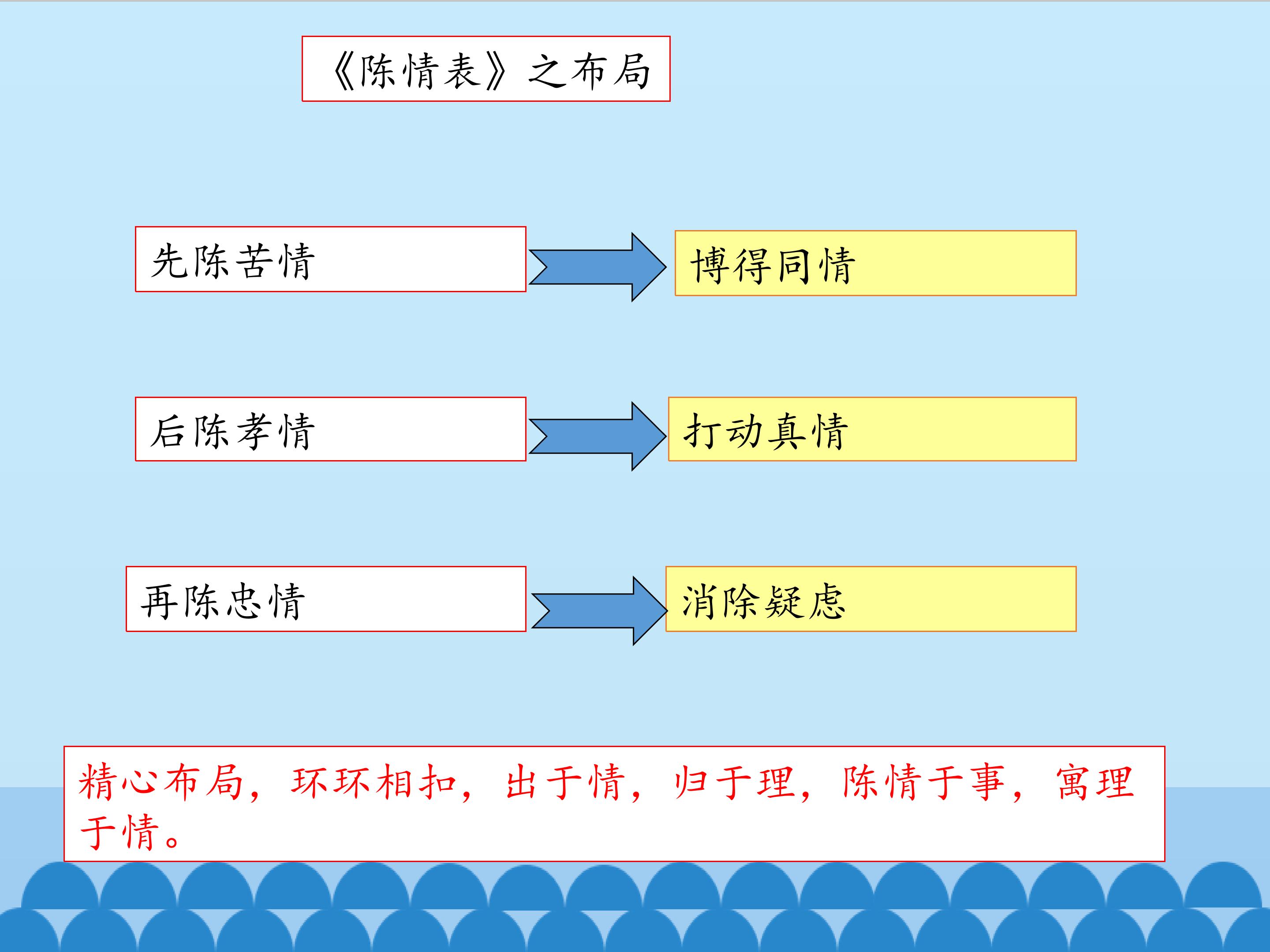 《陈情表》之布局

先陈苦情

博得同情

后陈孝情

打动真情

再陈忠情

消除疑虑

精心布局，环环相扣，出于情，归于理，陈情于事，寓理于情。